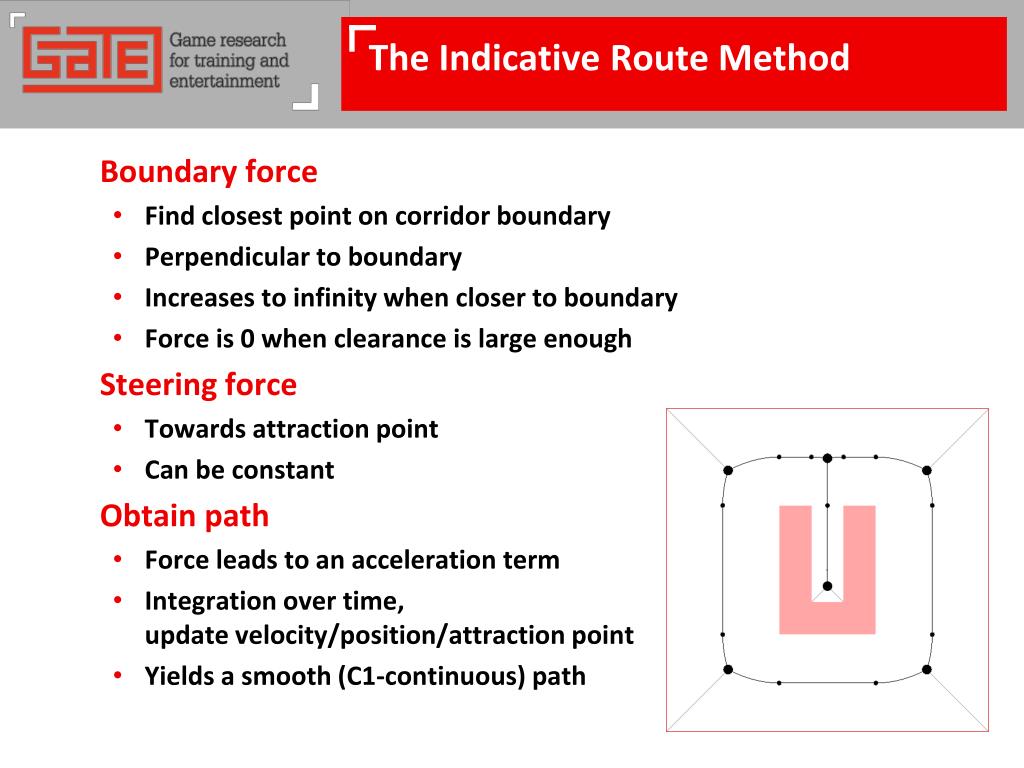 GATE Game research for training and entertainment

The Indicative Route Method

Boundary force
• Find closest point on corridor boundary
• Perpendicular to boundary
• Increases to infinity when closer to boundary
• Force is 0 when clearance is large enough

Steering force
• Towards attraction point
• Can be constant

Obtain path
• Force leads to an acceleration term
• Integration over time, update velocity/position/attraction point
• Yields a smooth (C1-continuous) path